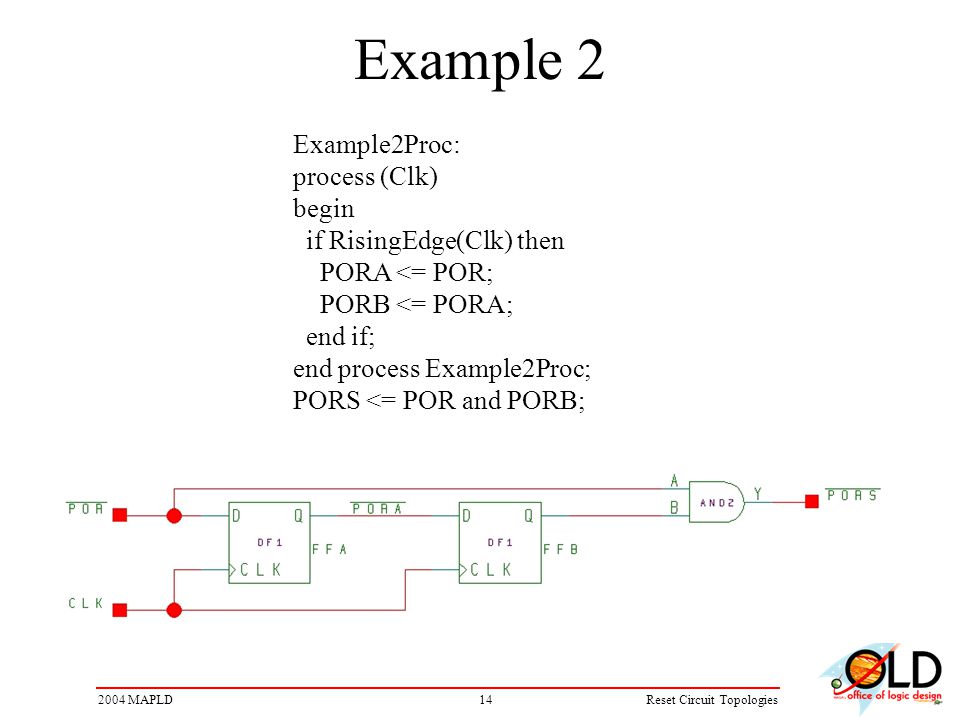 Example 2

Example2Proc:
process (Clk)
begin
if RisingEdge(Clk) then
PORA <= POR;
PORB <= PORA;
end if;
end process Example2Proc;
PORS <= POR and PORB;

POR
CLK
D
Q
DF1
CLK
FFA
PORA
D
Q
DF1
CLK
FFB
A
B
AND2
Y
PORS

2004 MAPLD
14
Reset Circuit Topologies
OLD
office of logic design